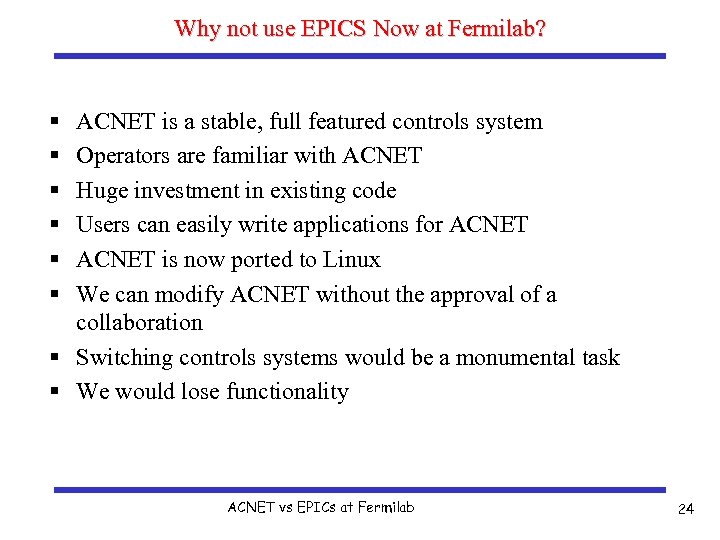 Why not use EPICS Now at Fermilab?

▪ ACNET is a stable, full featured controls system
▪ Operators are familiar with ACNET
▪ Huge investment in existing code
▪ Users can easily write applications for ACNET
▪ ACNET is now ported to Linux
▪ We can modify ACNET without the approval of a collaboration
▪ Switching controls systems would be a monumental task
▪ We would lose functionality

ACNET vs EPICs at Fermilab

24